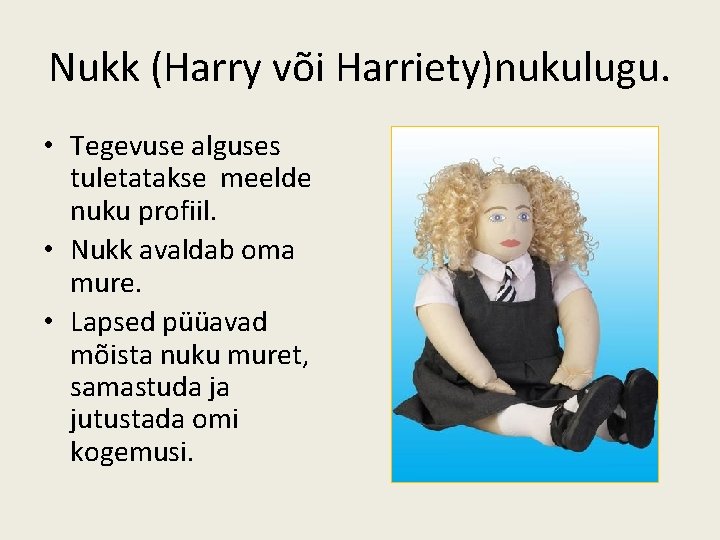 Nukk (Harry või Harriety)nukulugu.

• Tegevuse alguses tuletatakse meelde nuku profiil.
• Nukk avaldab oma mure.
• Lapsed püüavad mõista nuku muret, samastuda ja jutustada omi kogemusi.